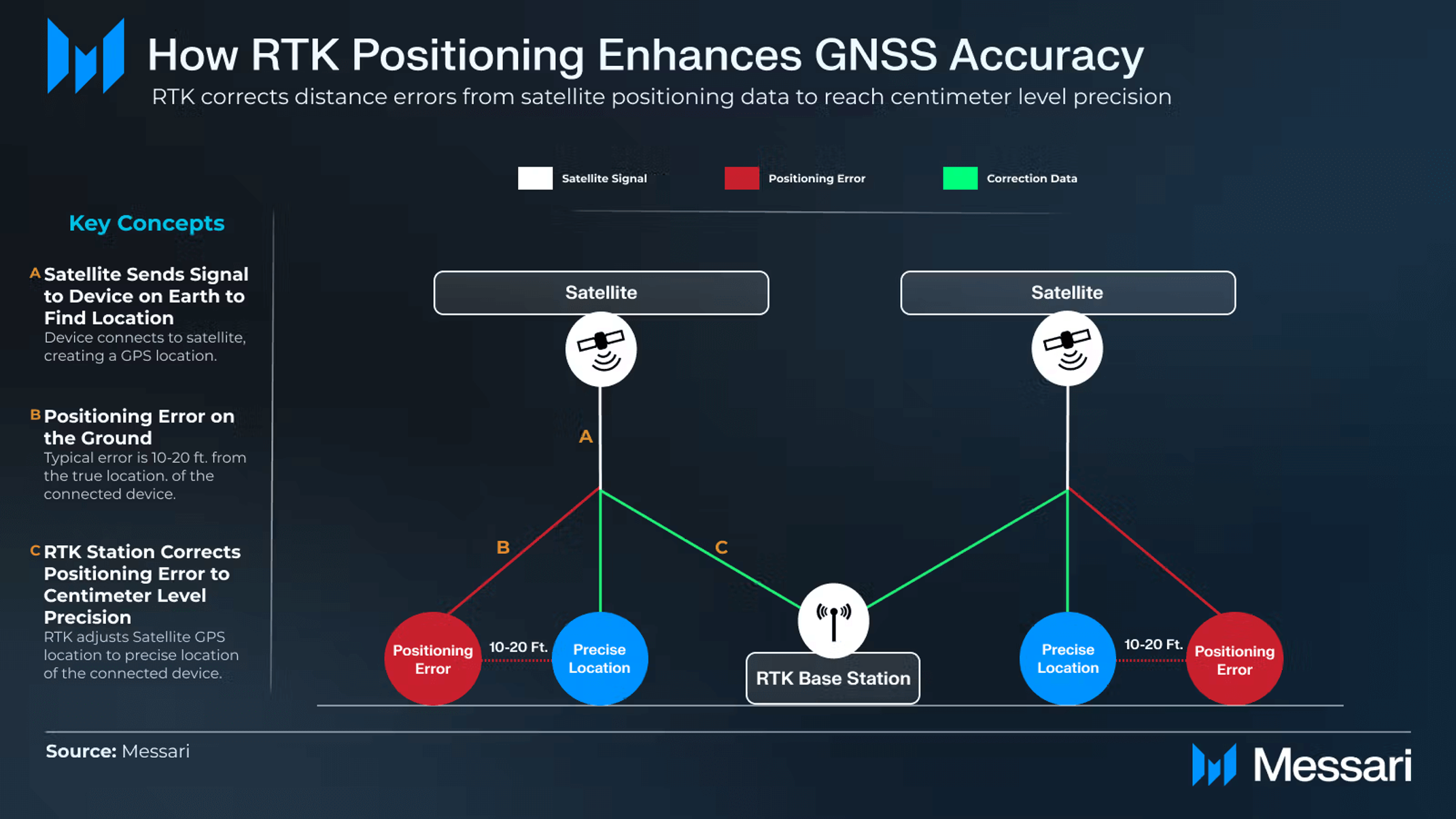 How RTK Positioning Enhances GNSS Accuracy

RTK corrects distance errors from satellite positioning data to reach centimeter level precision

Satellite Signal
Positioning Error
Correction Data

Key Concepts

A Satellite Sends Signal to Device on Earth to Find Location
Device connects to satellite, creating a GPS location.

B Positioning Error on the Ground
Typical error is 10-20 ft. from the true location. of the connected device.

C RTK Station Corrects Positioning Error to Centimeter Level Precision
RTK adjusts Satellite GPS location to precise location of the connected device.

Satellite

Satellite

A

B

C

Positioning Error

10-20 Ft.

Precise Location

RTK Base Station

Precise Location

10-20 Ft.

Positioning Error

Source: Messari

Messari